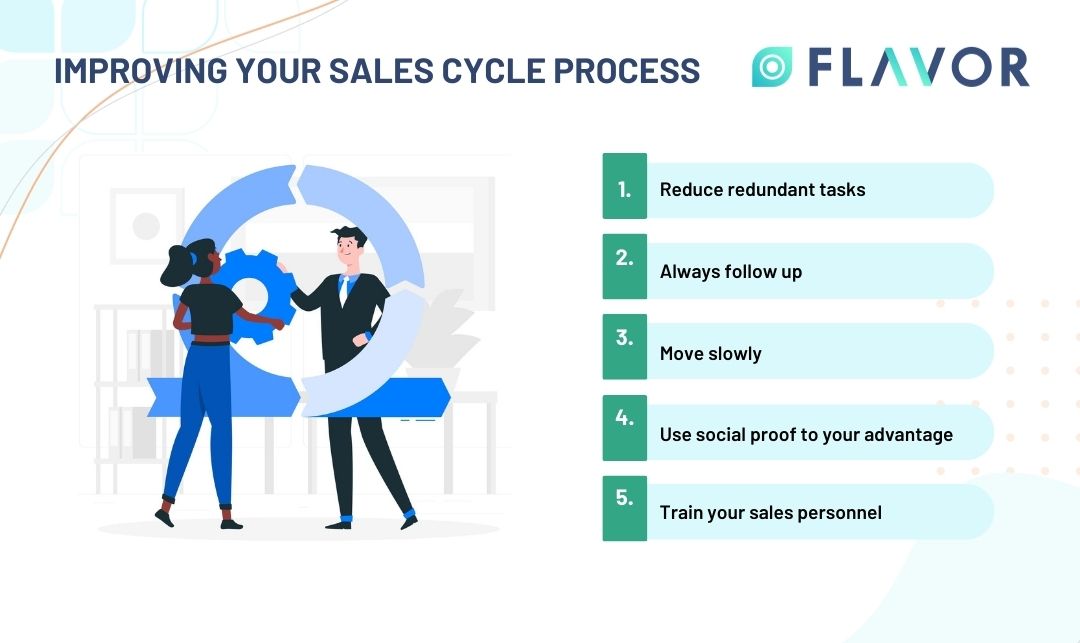 IMPROVING YOUR SALES CYCLE PROCESS

FLAVOR

1. Reduce redundant tasks

2. Always follow up

3. Move slowly

4. Use social proof to your advantage

5. Train your sales personnel